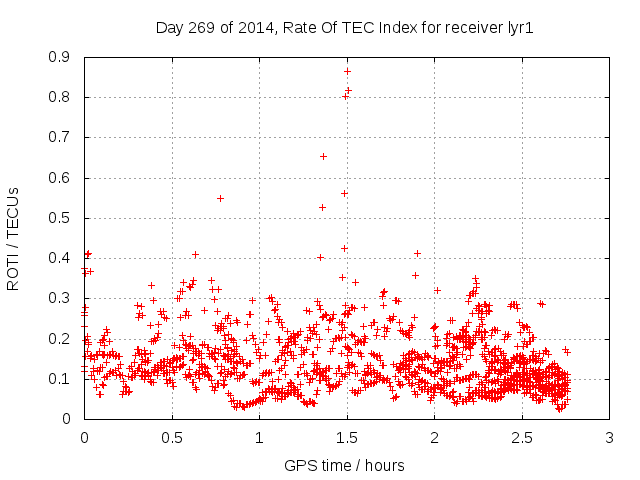 Day 269 of 2014, Rate Of TEC Index for receiver lyr1

ROTI / TECUs

0.9
0.8
0.7
0.6
0.5
0.4
0.3
0.2
0.1
0

0
0.5
1
1.5
2
2.5
3

GPS time / hours